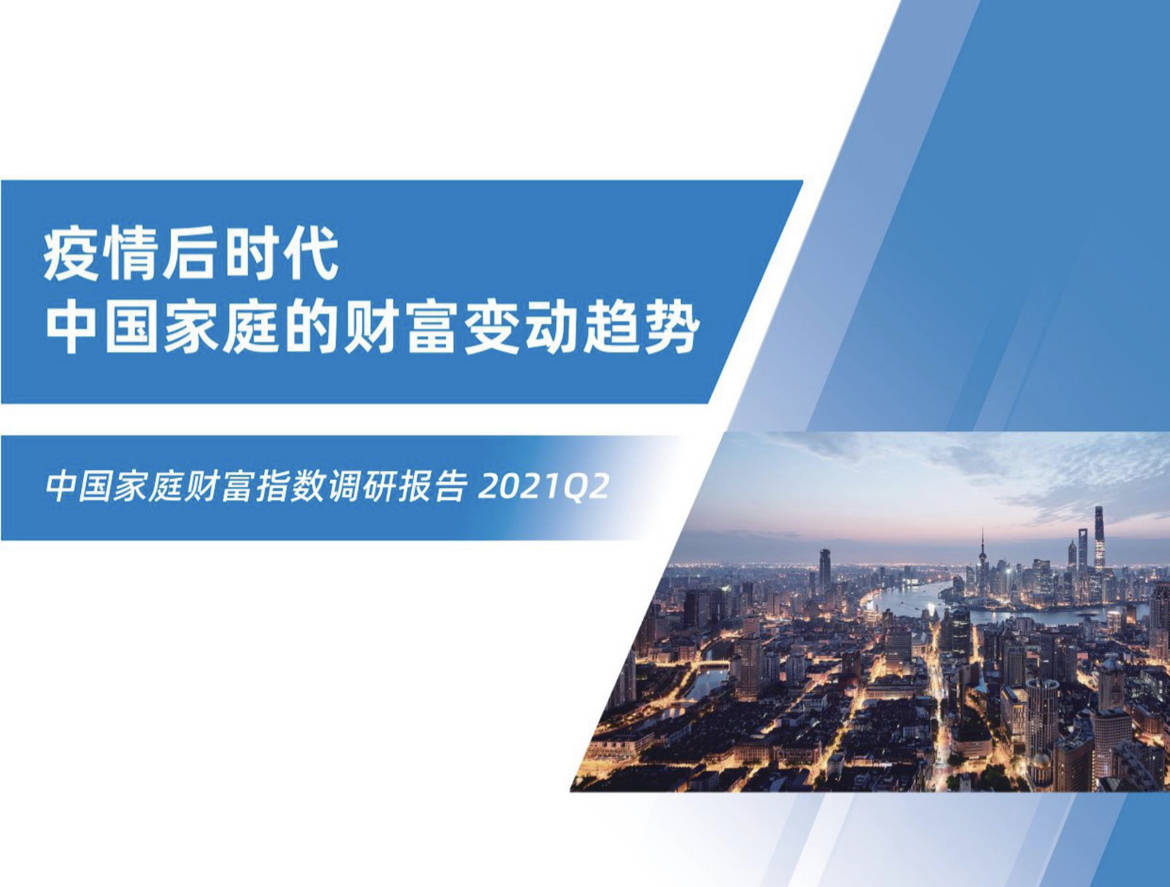 疫情后时代
中国家庭的财富变动趋势

中国家庭财富指数调研报告 2021Q2